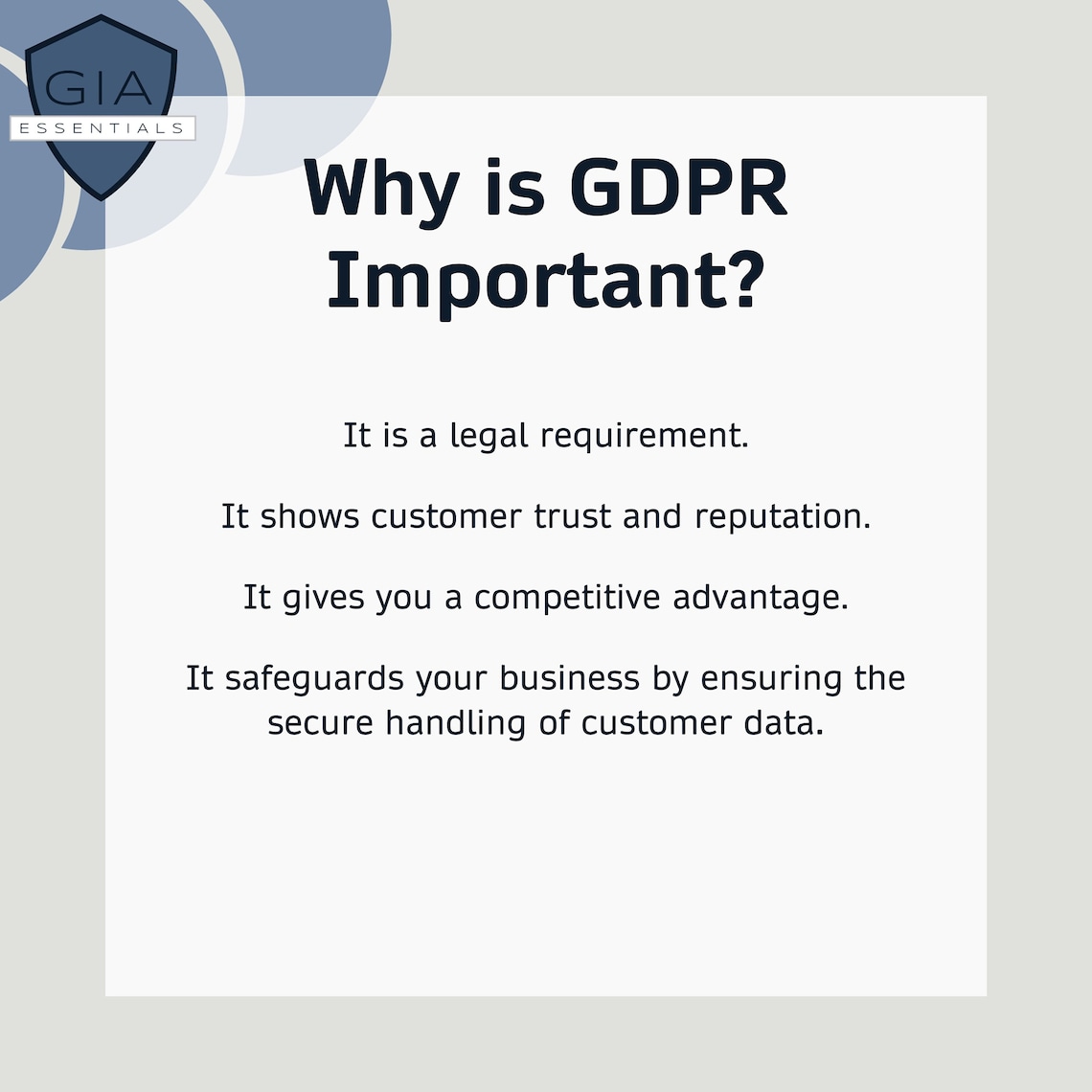 GIA
ESSENTIALS

Why is GDPR Important?

It is a legal requirement.

It shows customer trust and reputation.

It gives you a competitive advantage.

It safeguards your business by ensuring the secure handling of customer data.